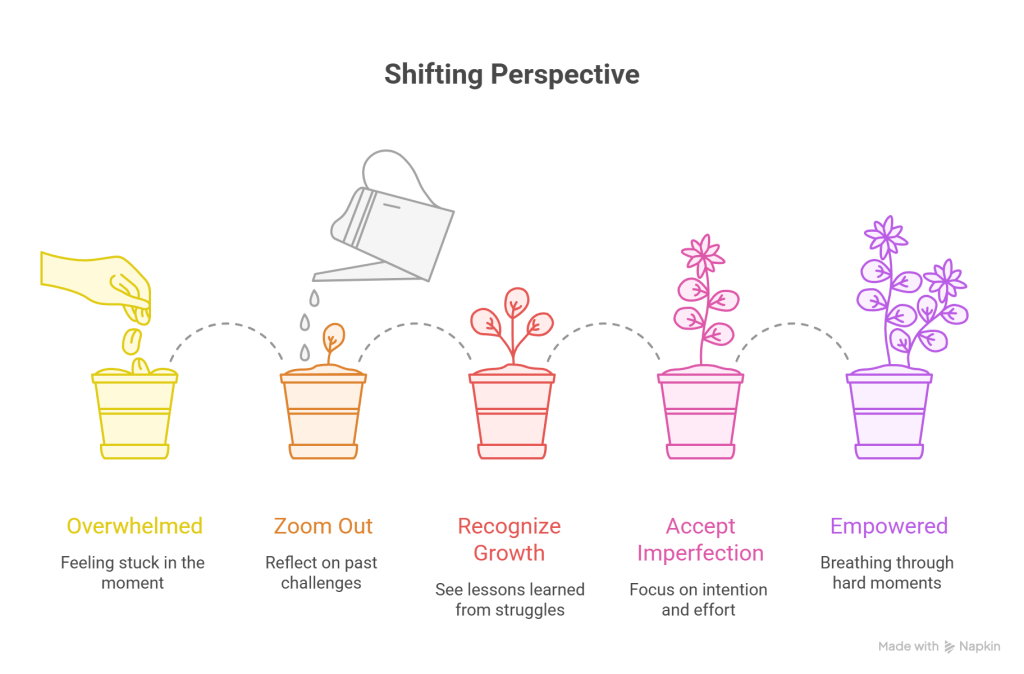 Shifting Perspective

Overwhelmed

Feeling stuck in the moment

Zoom Out

Reflect on past challenges

Recognize Growth

See lessons learned from struggles

Accept Imperfection

Focus on intention and effort

Empowered

Breathing through hard moments

Made with Napkin